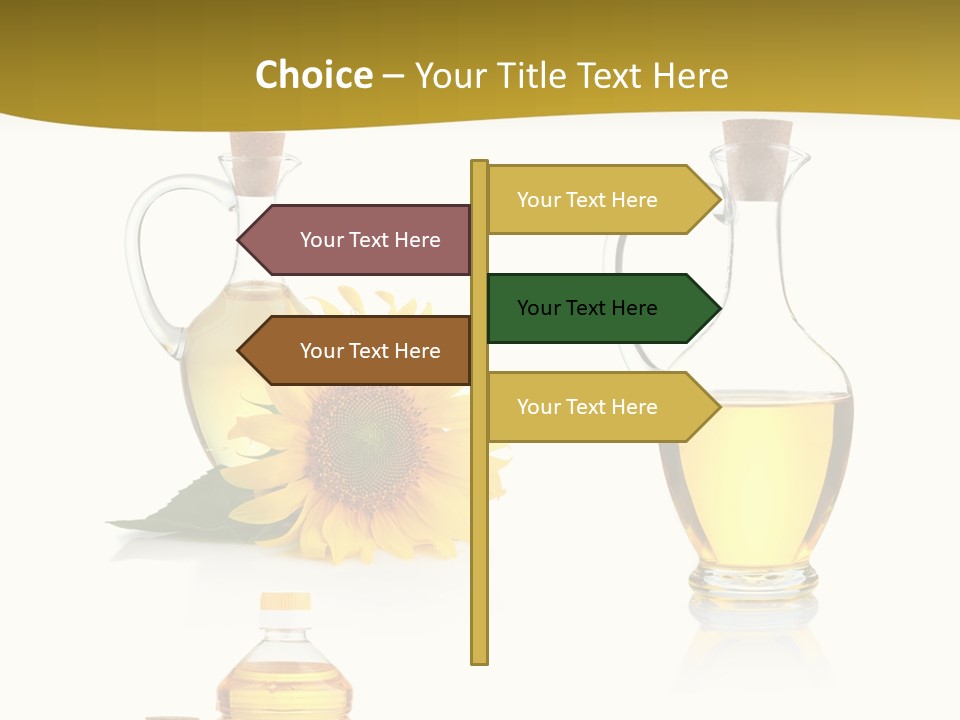 Choice – Your Title Text Here

Your Text Here

Your Text Here

Your Text Here

Your Text Here

Your Text Here